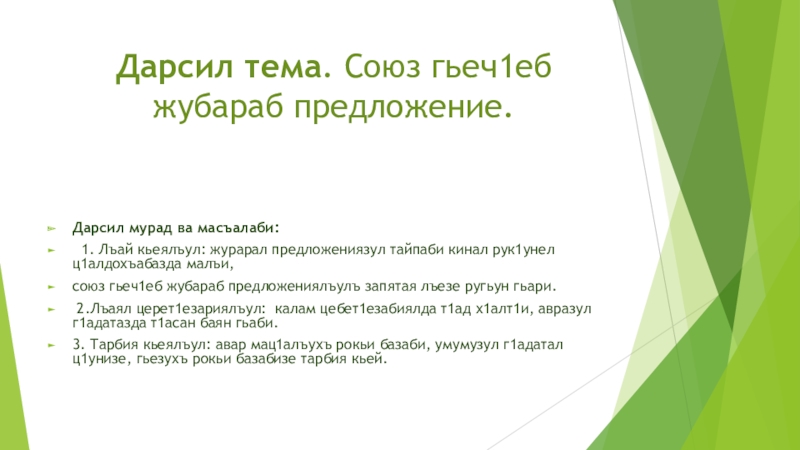 Дарсил тема. Союз гьеч1еб жубараб предложение.

Дарсил мурад ва масъалаби:

1. Лъай кьеялъул: журарал предложениязул тайпаби кинал рук1унел ц1алдохъабазда малъи,

союз гьеч1еб жубараб предложениялъулъ запятая лъезе ругьун гьари.

2.Лъаял церет1езариялъул: калам цебет1езабиялда т1ад х1алт1и, авразул г1адатазда т1асан баян гьаби.

3. Тарбия кьеялъул: авар мац1алъухъ рокьи базаби, умумузул г1адатал ц1унизе, гьезухъ рокьи базабизе тарбия кьей.